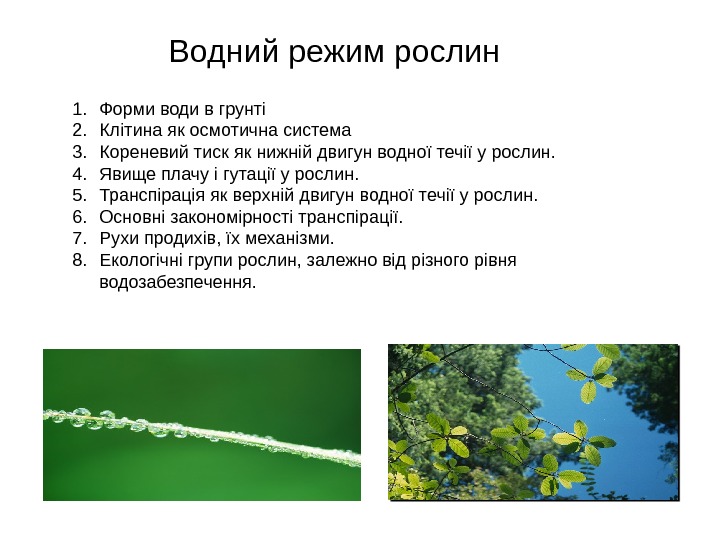 Водний режим рослин

1. Форми води в грунті
2. Клітина як осмотична система
3. Кореневий тиск як нижній двигун водної течії у рослин.
4. Явище плачу і гутації у рослин.
5. Транспірація як верхній двигун водної течії у рослин.
6. Основні закономірності транспірації.
7. Рухи продихів, їх механізми.
8. Екологічні групи рослин, залежно від різного рівня водозабезпечення.